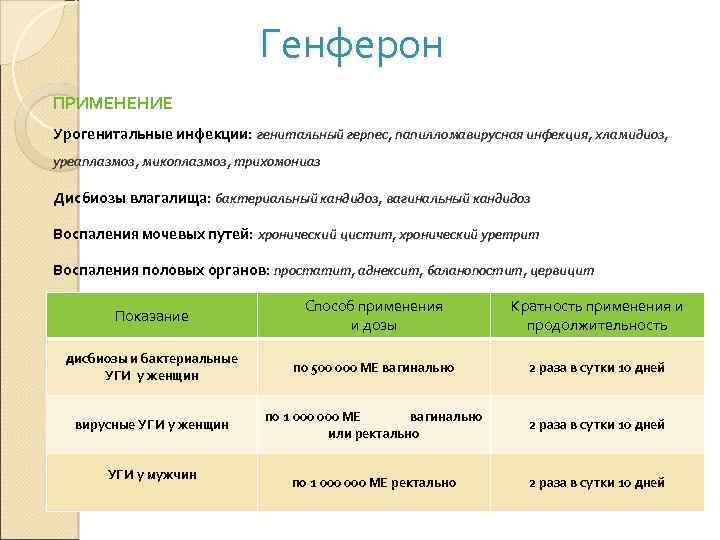 Генферон

ПРИМЕНЕНИЕ

Урогенитальные инфекции: генитальный герпес, папилломавирусная инфекция, хламидиоз, уреаплазмоз, микоплазмоз, трихомониаз

Дисбиозы влагалища: бактериальный кандидоз, вагинальный кандидоз

Воспаления мочевых путей: хронический цистит, хронический уретрит

Воспаления половых органов: простатит, аднексит, баланопостит, цервицит

| Показание | Способ применения и дозы | Кратность применения и продолжительность |
|---|---|---|
| дисбиозы и бактериальные УГИ у женщин | по 500 000 МЕ вагинально | 2 раза в сутки 10 дней |
| вирусные УГИ у женщин | по 1 000 000 МЕ вагинально или ректально | 2 раза в сутки 10 дней |
| УГИ у мужчин | по 1 000 000 МЕ ректально | 2 раза в сутки 10 дней |